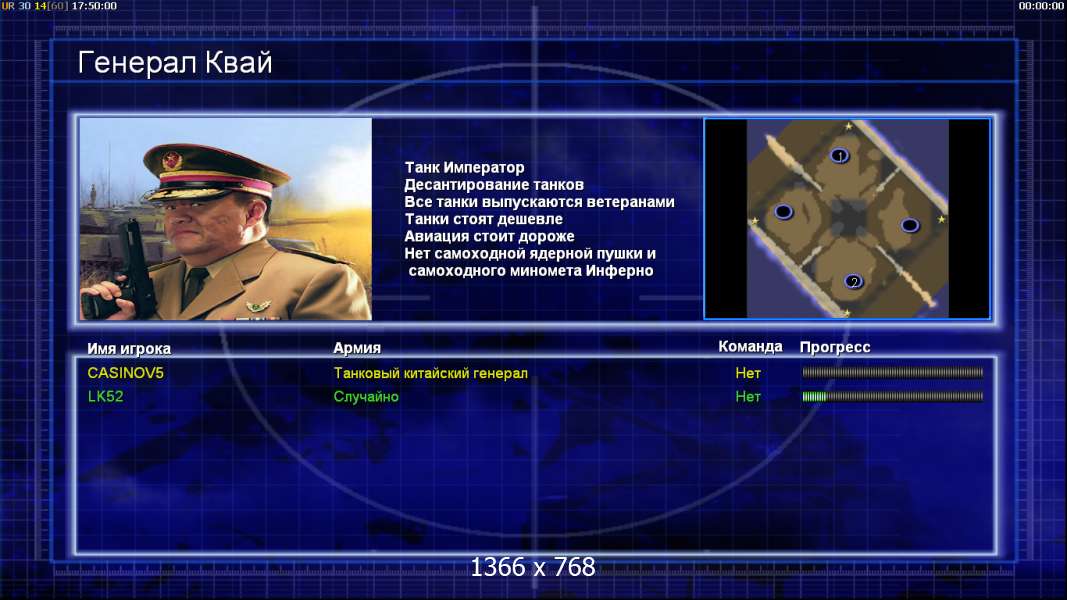 UR 30 14[60] 17:50:00

00:00:00

Генерал Квай

Танк Император
Десантирование танков
Все танки выпускаются ветеранами
Танки стоят дешевле
Авиация стоит дороже
Нет самоходной ядерной пушки и самоходного миномета Инферно

1

2

| Имя игрока | Армия | Команда | Прогресс |
|---|---|---|---|
| CASINOV5 | Танковый китайский генерал | Нет | |
| LK52 | Случайно | Нет | |

1366 x 768